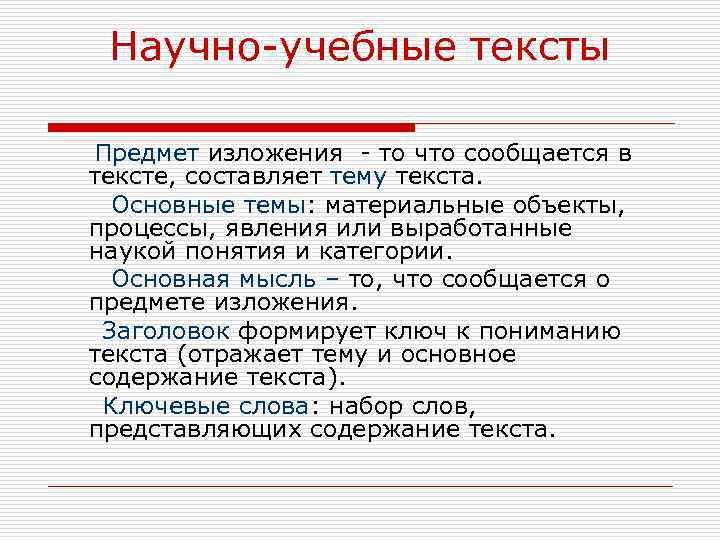 Научно-учебные тексты

Предмет изложения - то что сообщается в тексте, составляет тему текста.

Основные темы: материальные объекты, процессы, явления или выработанные наукой понятия и категории.

Основная мысль – то, что сообщается о предмете изложения.

Заголовок формирует ключ к пониманию текста (отражает тему и основное содержание текста).

Ключевые слова: набор слов, представляющих содержание текста.